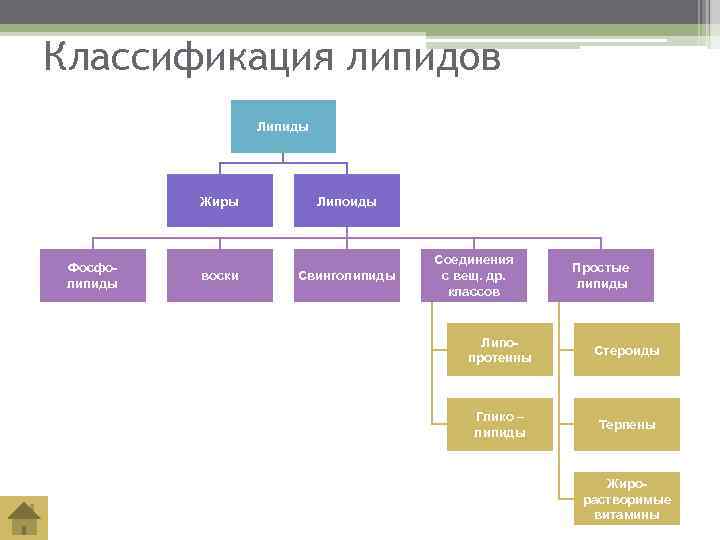 Классификация липидов

Липиды

Жиры

Липоиды

Фосфо-липиды

воски

Свинголипиды

Соединения с вещ. др. классов

Простые липиды

Липо-протеины

Глико – липиды

Стероиды

Терпены

Жиро-растворимые витамины